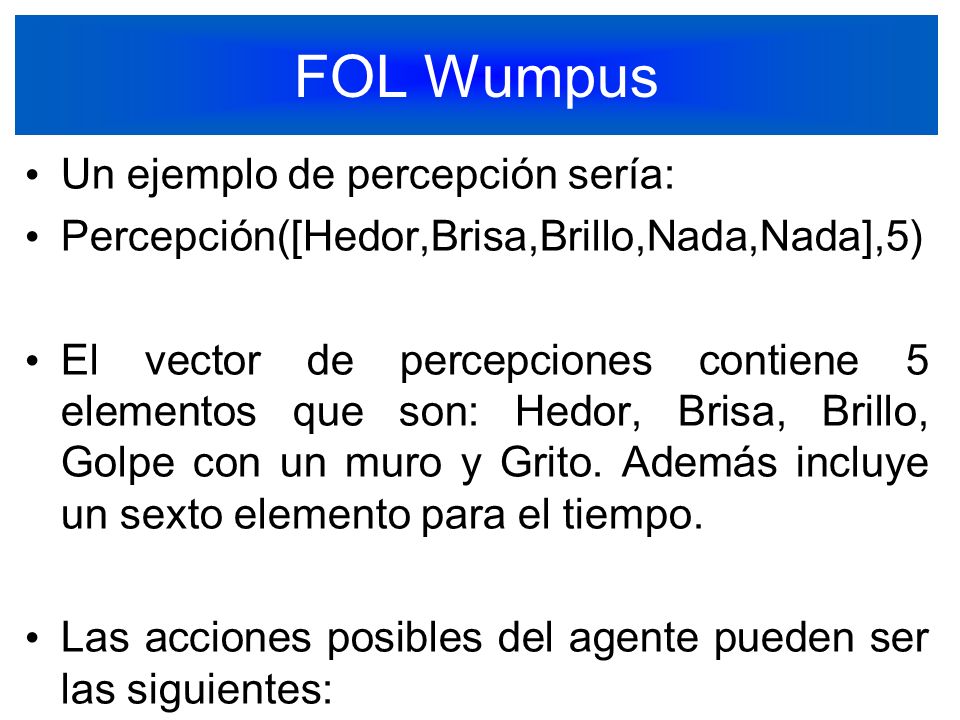 FOL Wumpus

• Un ejemplo de percepción sería:
• Percepción([Hedor,Brisa,Brillo,Nada,Nada],5)

• El vector de percepciones contiene 5 elementos que son: Hedor, Brisa, Brillo, Golpe con un muro y Grito. Además incluye un sexto elemento para el tiempo.

• Las acciones posibles del agente pueden ser las siguientes: